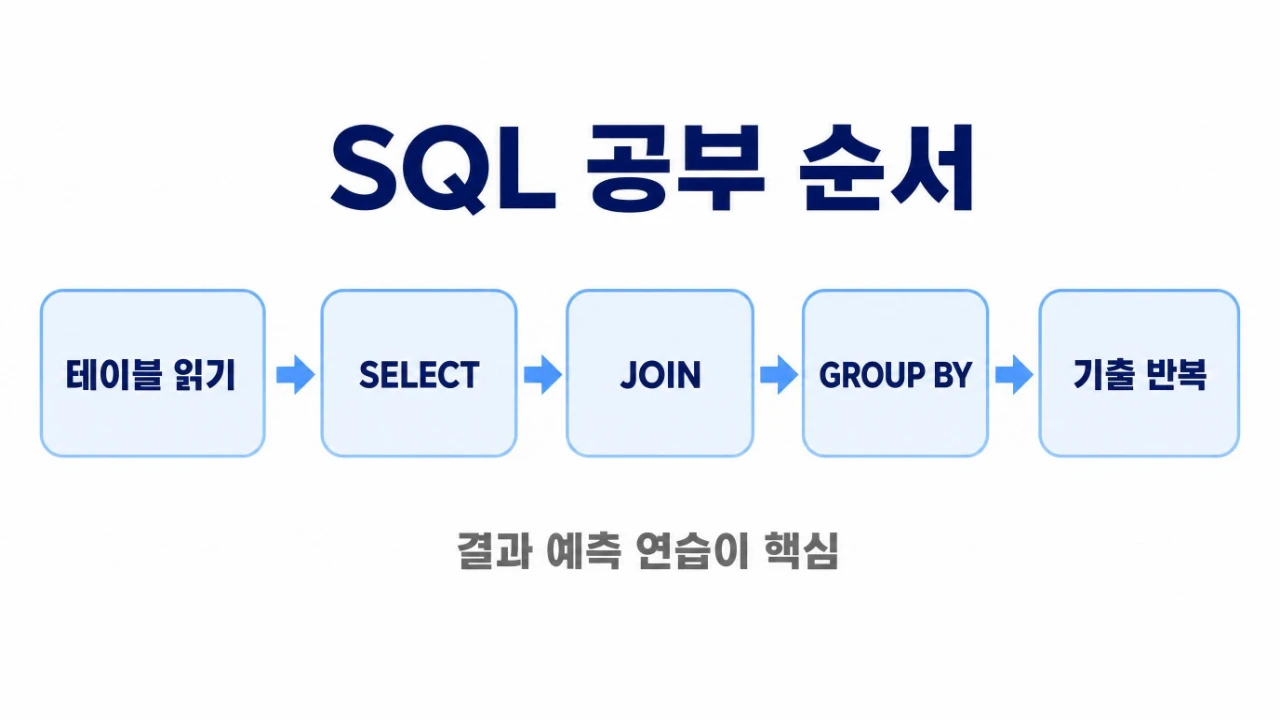 SQL 공부 순서

테이블 읽기

SELECT

JOIN

GROUP BY

기출 반복

결과 예측 연습이 핵심